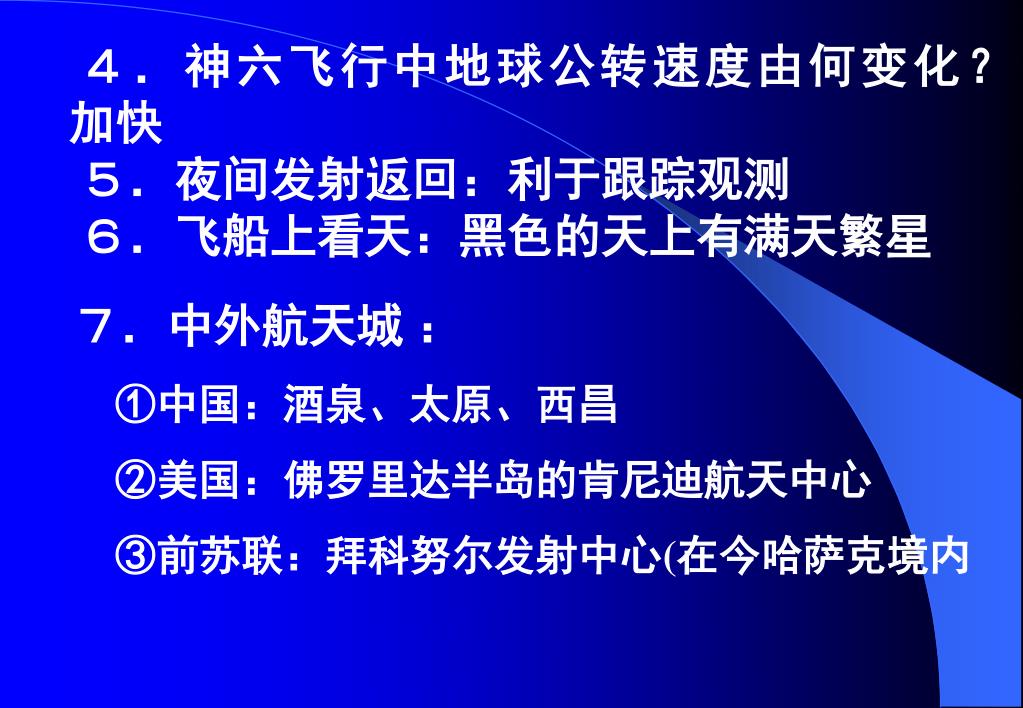 ４．神六飞行中地球公转速度由何变化？加快

５．夜间发射返回：利于跟踪观测

６．飞船上看天：黑色的天上有满天繁星

７．中外航天城：

①中国：酒泉、太原、西昌

②美国：佛罗里达半岛的肯尼迪航天中心

③前苏联：拜科努尔发射中心(在今哈萨克境内